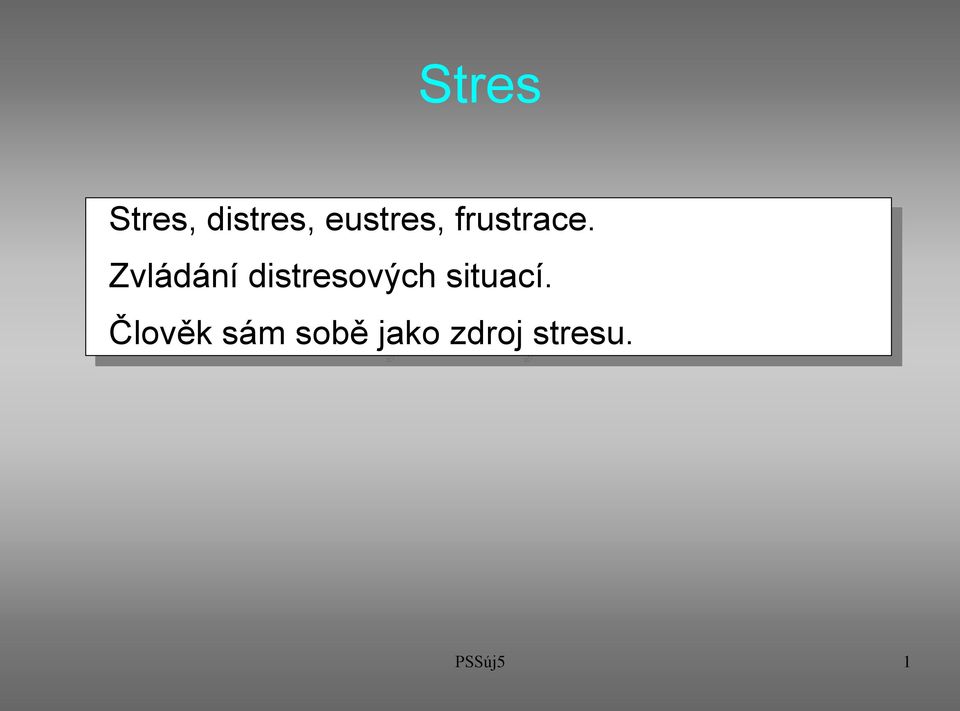 Stres

Stres, distres, eustres, frustrace.

Zvládání distresových situací.

Člověk sám sobě jako zdroj stresu.

PSSúj5

1